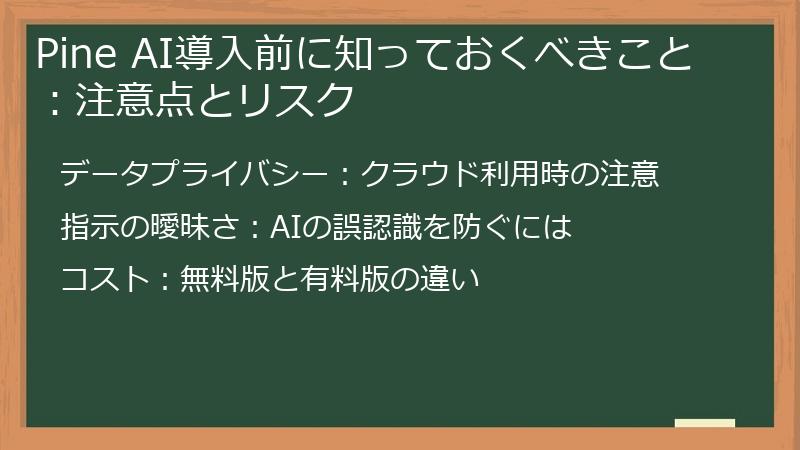 Pine AI導入前に知っておくべきこと：注意点とリスク

データプライバシー：クラウド利用時の注意

指示の曖昧さ：AIの誤認識を防ぐには

コスト：無料版と有料版の違い